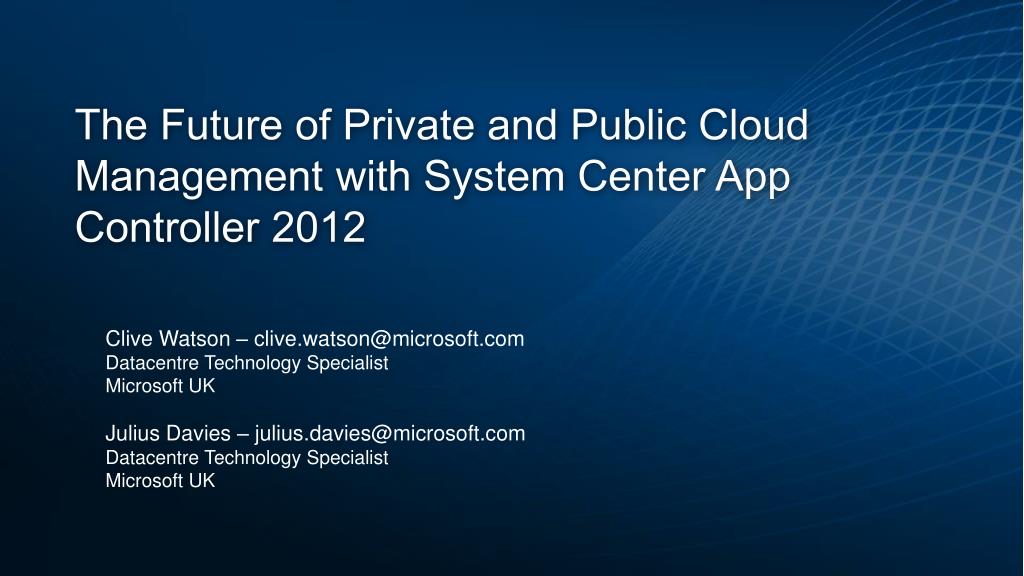 The Future of Private and Public Cloud Management with System Center App Controller 2012

Clive Watson – clive.watson@microsoft.com
Datacentre Technology Specialist
Microsoft UK

Julius Davies – julius.davies@microsoft.com
Datacentre Technology Specialist
Microsoft UK